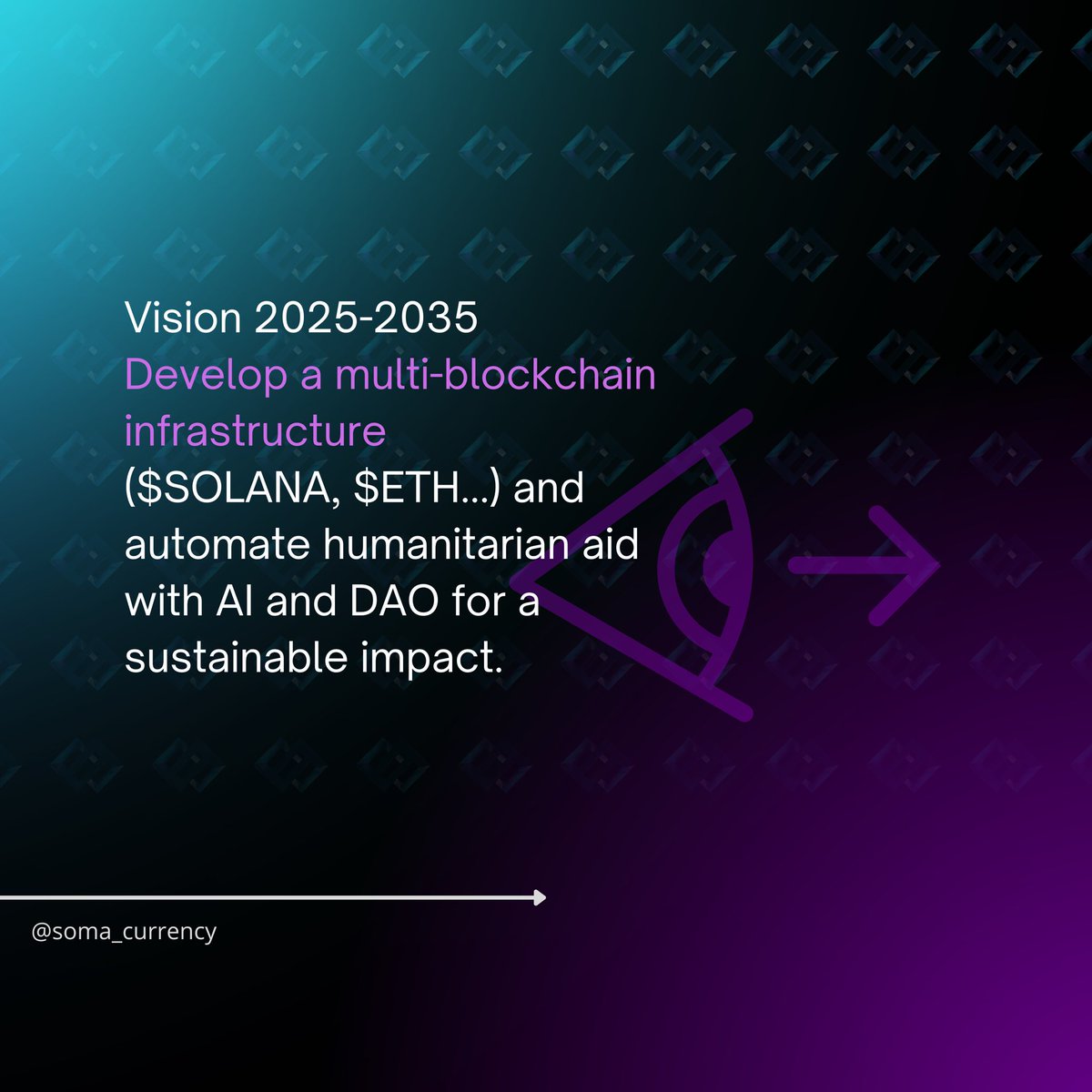 Vision 2025-2035
Develop a multi-blockchain infrastructure
(\$SOLANA, \$ETH...) and automate humanitarian aid with AI and DAO for a sustainable impact.

@soma_currency